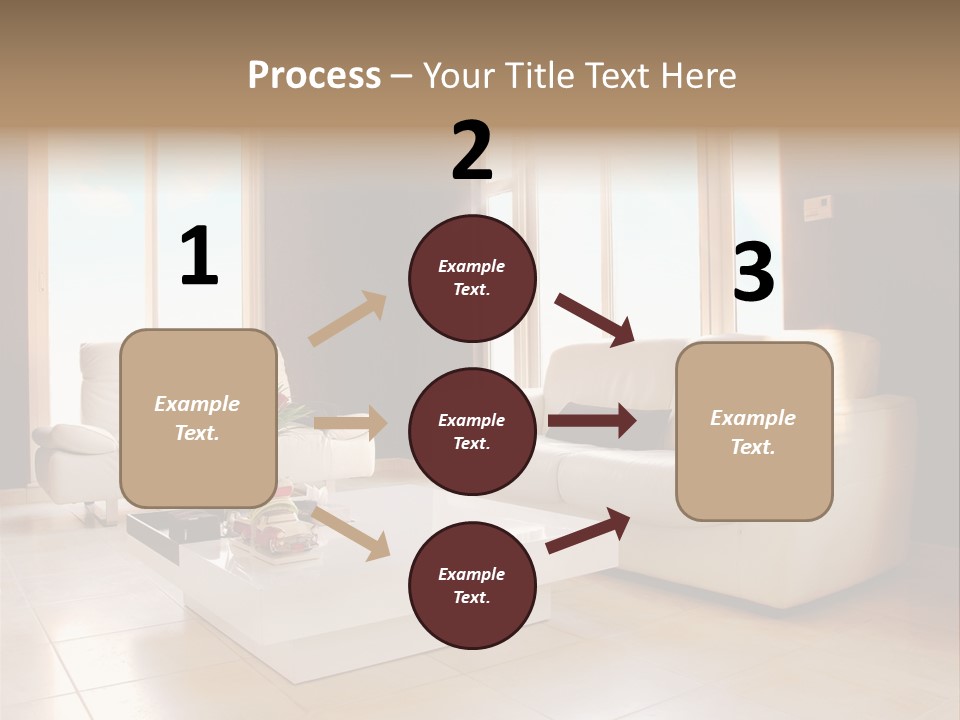 Process – Your Title Text Here

1

Example Text.

2

Example Text.

Example Text.

Example Text.

3

Example Text.